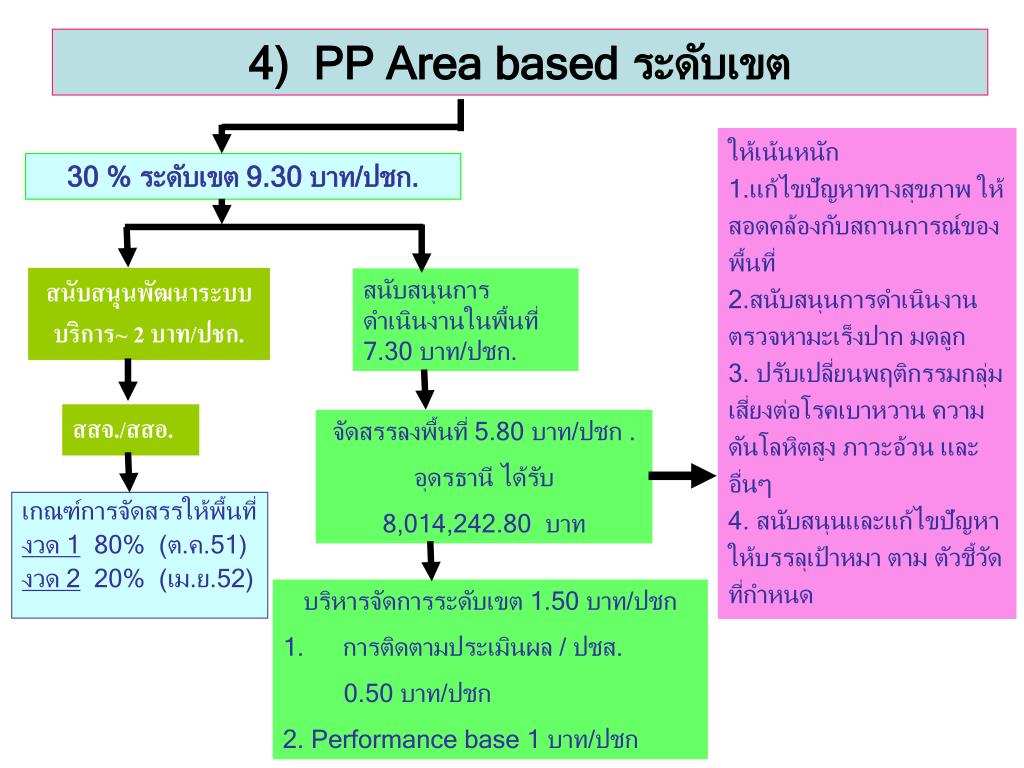 4) PP Area based ระดับเขต

30 % ระดับเขต 9.30 บาท/ปชก.

สนับสนุนพัฒนาระบบบริการ~ 2 บาท/ปชก.

สสจ./สสอ.

เกณฑ์การจัดสรรให้พื้นที่
งวด 1 80% (ต.ค.51)
งวด 2 20% (เม.ย.52)

สนับสนุนการดำเนินงานในพื้นที่ 7.30 บาท/ปชก.

จัดสรรลงพื้นที่ 5.80 บาท/ปชก . อุดรธานี ได้รับ 8,014,242.80 บาท

บริหารจัดการระดับเขต 1.50 บาท/ปชก
1. การติดตามประเมินผล / ปชส. 0.50 บาท/ปชก
2. Performance base 1 บาท/ปชก

ให้เน้นหนัก
1.แก้ไขปัญหาทางสุขภาพ ให้สอดคล้องกับสถานการณ์ของพื้นที่
2.สนับสนุนการดำเนินงานตรวจหามะเร็งปาก มดลูก
3. ปรับเปลี่ยนพฤติกรรมกลุ่มเสี่ยงต่อโรคเบาหวาน ความดันโลหิตสูง ภาวะอ้วน และอื่นๆ
4. สนับสนุนและแก้ไขปัญหาให้บรรลุเป้าหมา ตาม ตัวชี้วัดที่กำหนด